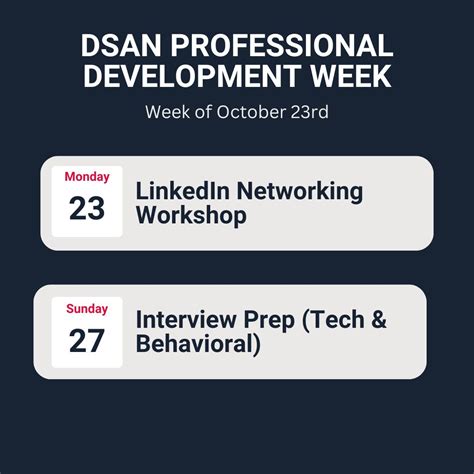 DSAN PROFESSIONAL DEVELOPMENT WEEK

Week of October 23rd

Monday
23
LinkedIn Networking Workshop

Sunday
27
Interview Prep (Tech & Behavioral)